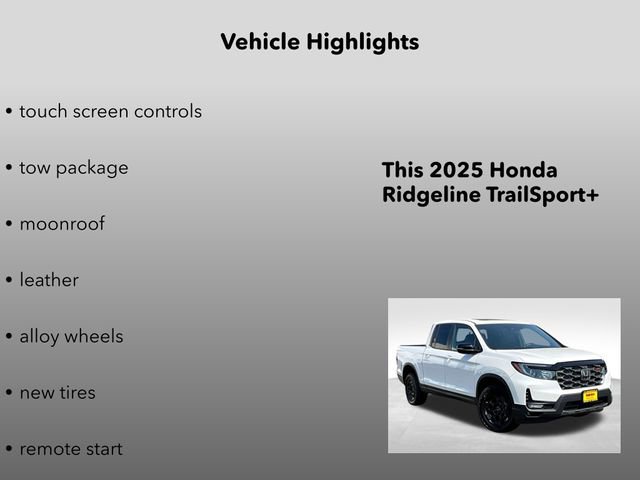 Vehicle Highlights

• touch screen controls

• tow package

• moonroof

• leather

• alloy wheels

• new tires

• remote start

This 2025 Honda Ridgeline TrailSport+